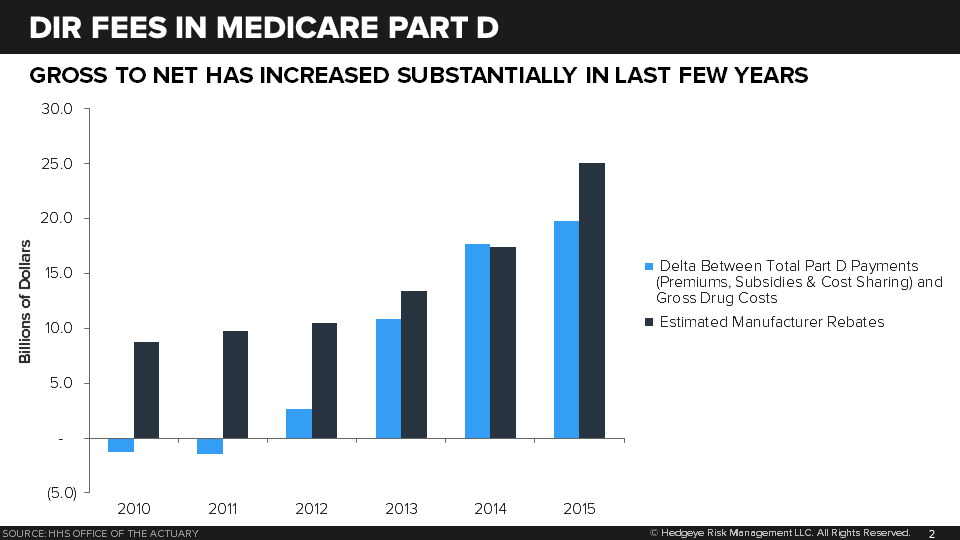 DIR FEES IN MEDICARE PART D

GROSS TO NET HAS INCREASED SUBSTANTIALLY IN LAST FEW YEARS

Billions of Dollars

30.0
25.0
20.0
15.0
10.0
5.0
-
(5.0)

2010
2011
2012
2013
2014
2015

Delta Between Total Part D Payments (Premiums, Subsidies & Cost Sharing) and Gross Drug Costs

Estimated Manufacturer Rebates

SOURCE: HHS OFFICE OF THE ACTUARY

© Hedgeye Risk Management LLC. All Rights Reserved.

2